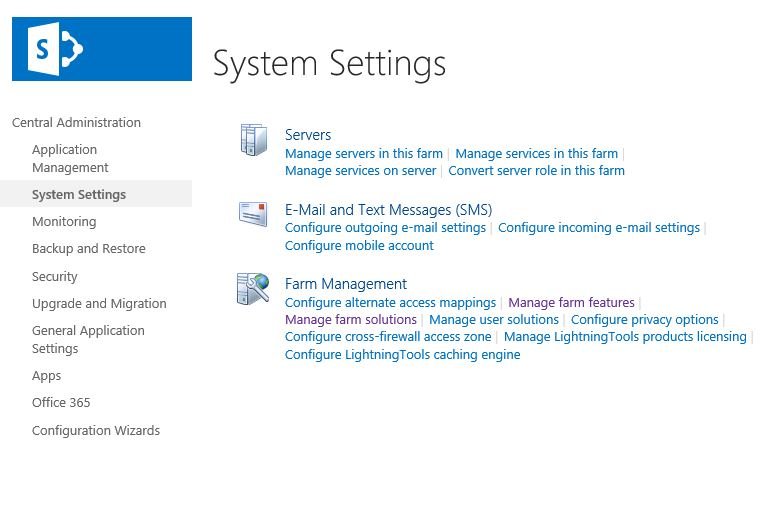 S

System Settings

Central Administration
Application Management
System Settings
Monitoring
Backup and Restore
Security
Upgrade and Migration
General Application Settings
Apps
Office 365
Configuration Wizards

Servers
Manage servers in this farm | Manage services in this farm | Manage services on server | Convert server role in this farm

E-Mail and Text Messages (SMS)
Configure outgoing e-mail settings | Configure incoming e-mail settings | Configure mobile account

Farm Management
Configure alternate access mappings | Manage farm features | Manage farm solutions | Manage user solutions | Configure privacy options | Configure cross-firewall access zone | Manage LightningTools products licensing | Configure LightningTools caching engine